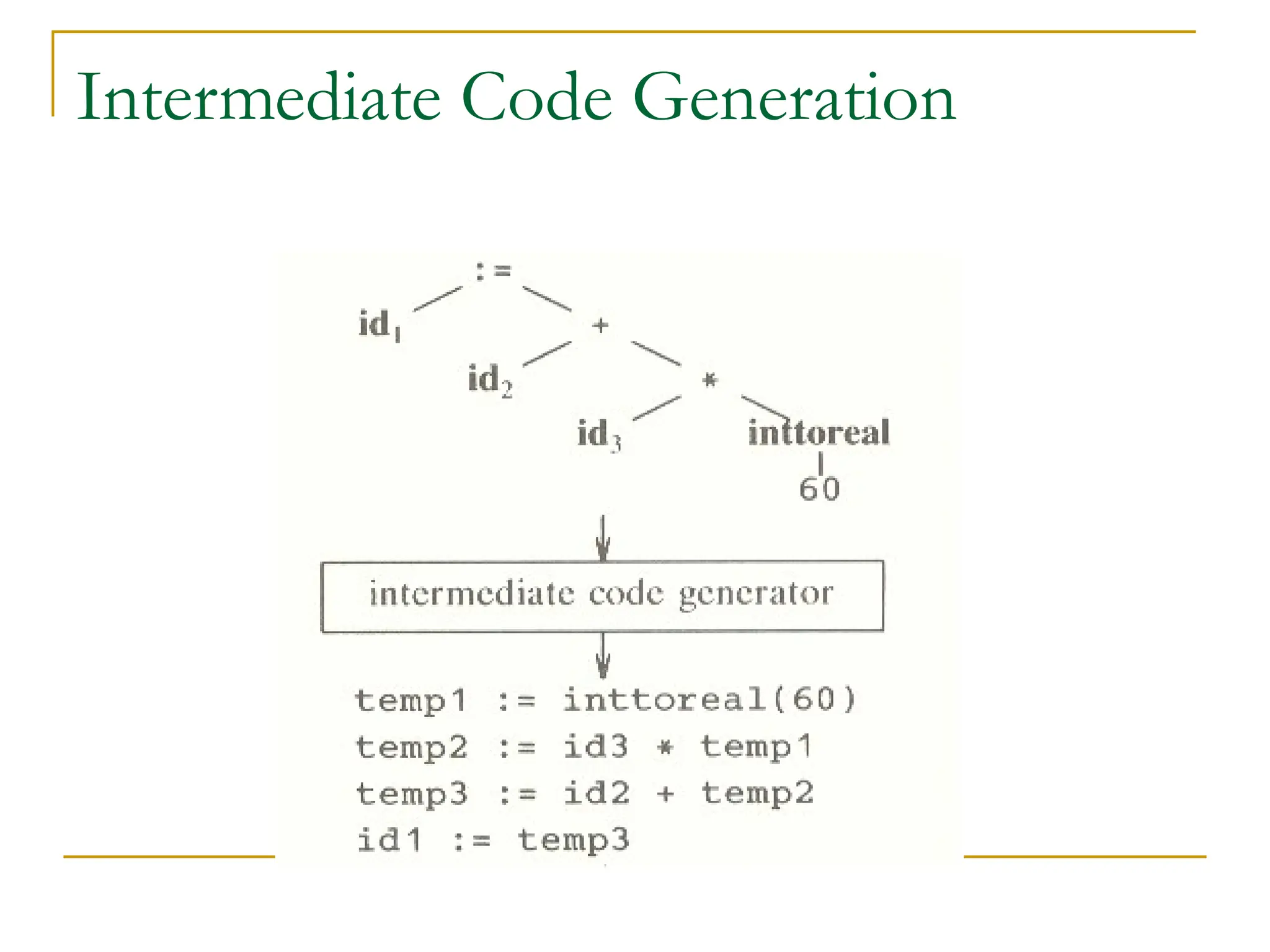 Intermediate Code Generation

:=

$id_1$

+

$id_2$

*

$id_3$

inttoreal

60

intermediate code generator

temp1 := inttoreal(60)
temp2 := id3 * temp1
temp3 := id2 + temp2
id1 := temp3